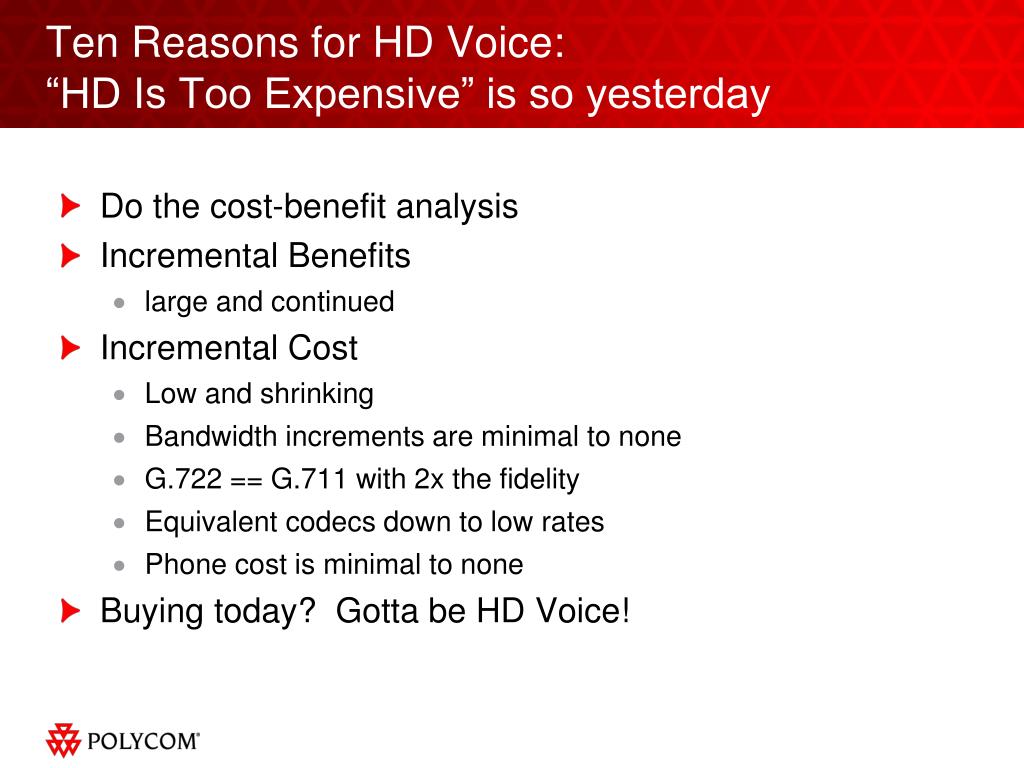 Ten Reasons for HD Voice:
“HD Is Too Expensive” is so yesterday

Do the cost-benefit analysis
Incremental Benefits
large and continued
Incremental Cost
Low and shrinking
Bandwidth increments are minimal to none
G.722 == G.711 with 2x the fidelity
Equivalent codecs down to low rates
Phone cost is minimal to none
Buying today? Gotta be HD Voice!

POLYCOM®